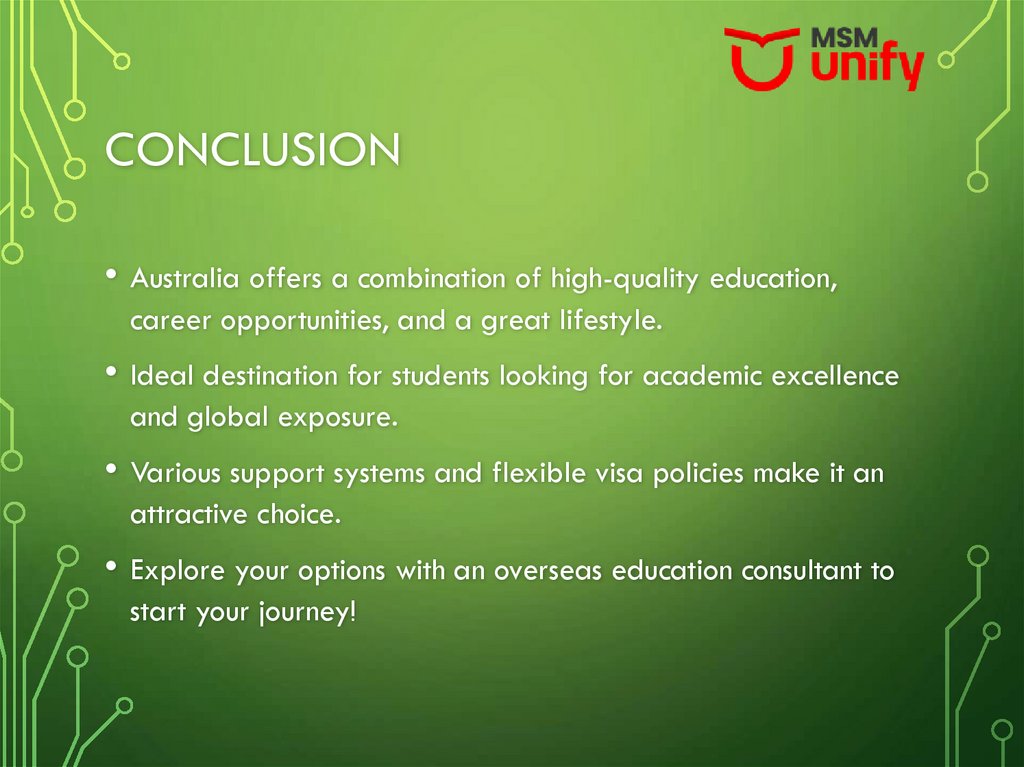 MSM unify

CONCLUSION

• Australia offers a combination of high-quality education, career opportunities, and a great lifestyle.

• Ideal destination for students looking for academic excellence and global exposure.

• Various support systems and flexible visa policies make it an attractive choice.

• Explore your options with an overseas education consultant to start your journey!